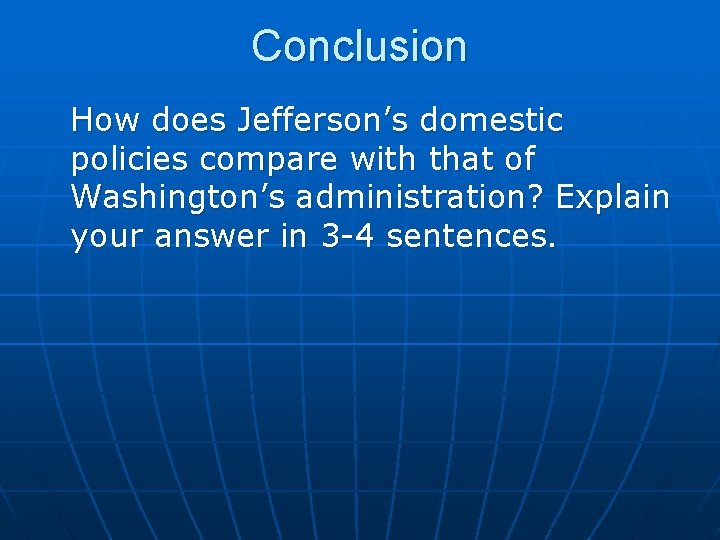 Conclusion

How does Jefferson’s domestic policies compare with that of Washington’s administration? Explain your answer in 3-4 sentences.